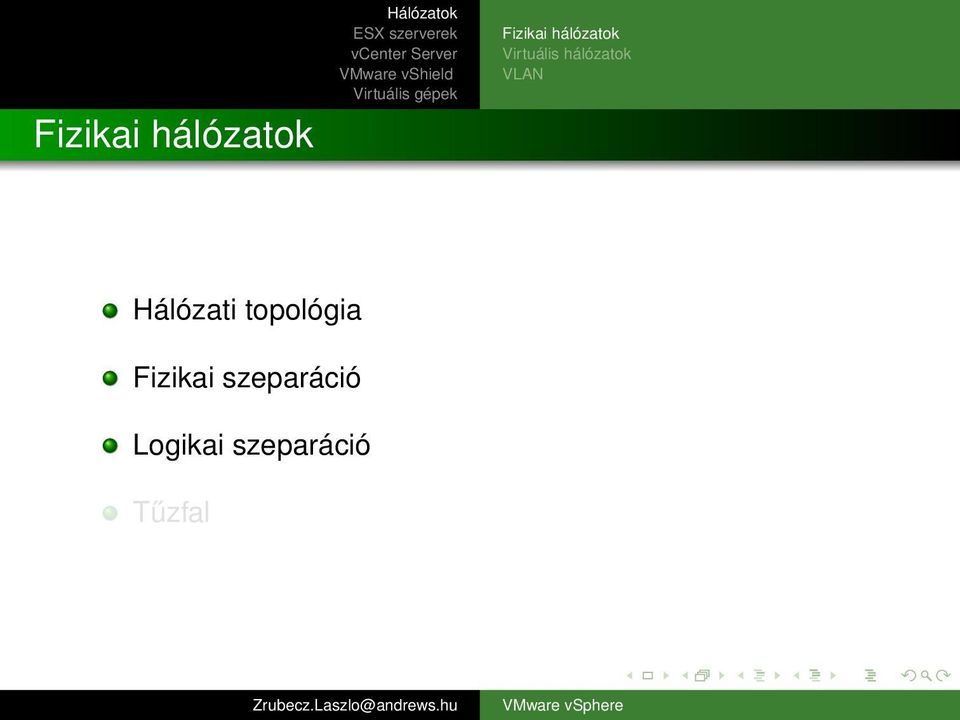 Hálózatok
ESX szerverek
vCenter Server
VMware vShield
Virtuális gépek

Fizikai hálózatok
Virtuális hálózatok
VLAN

Fizikai hálózatok

Hálózati topológia

Fizikai szeparáció

Logikai szeparáció

Tűzfal

Zrubecz.Laszlo@andrews.hu

VMware vSphere